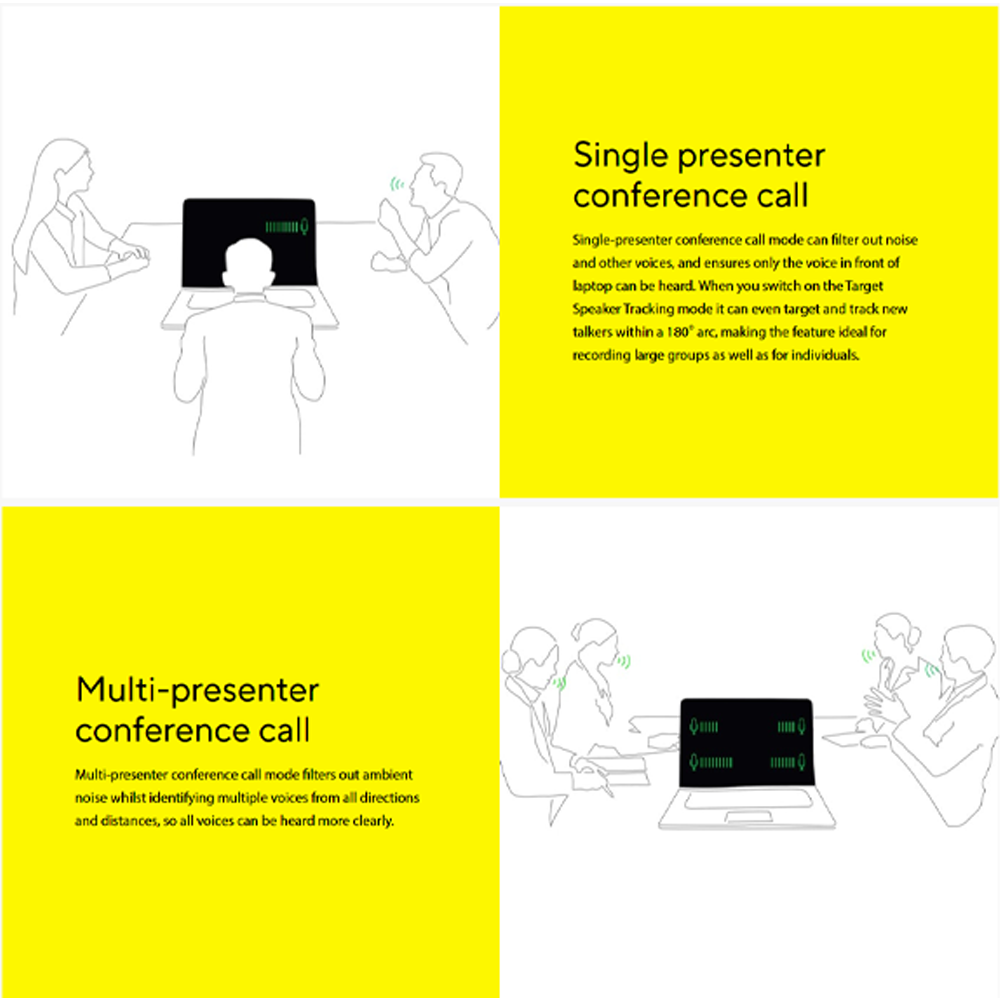 Single presenter conference call

Single-presenter conference call mode can filter out noise and other voices, and ensures only the voice in front of laptop can be heard. When you switch on the Target Speaker Tracking mode it can even target and track new talkers within a 180° arc, making the feature ideal for recording large groups as well as for individuals.

Multi-presenter conference call

Multi-presenter conference call mode filters out ambient noise whilst identifying multiple voices from all directions and distances, so all voices can be heard more clearly.